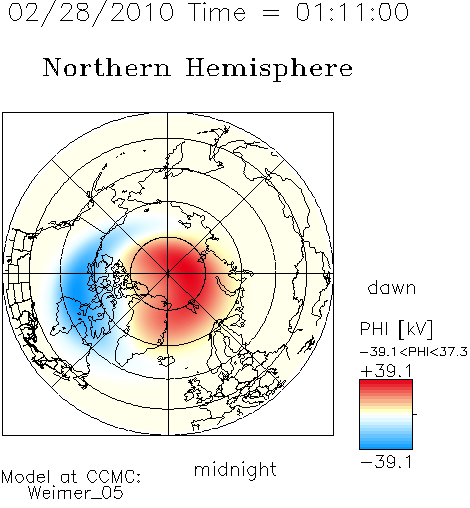 02/28/2010 Time = 01:11:00

Northern Hemisphere

dawn

PHI [kV]
−39.1<PHI<37.3
+39.1

−39.1

midnight

Model at CCMC:
Weimer_05